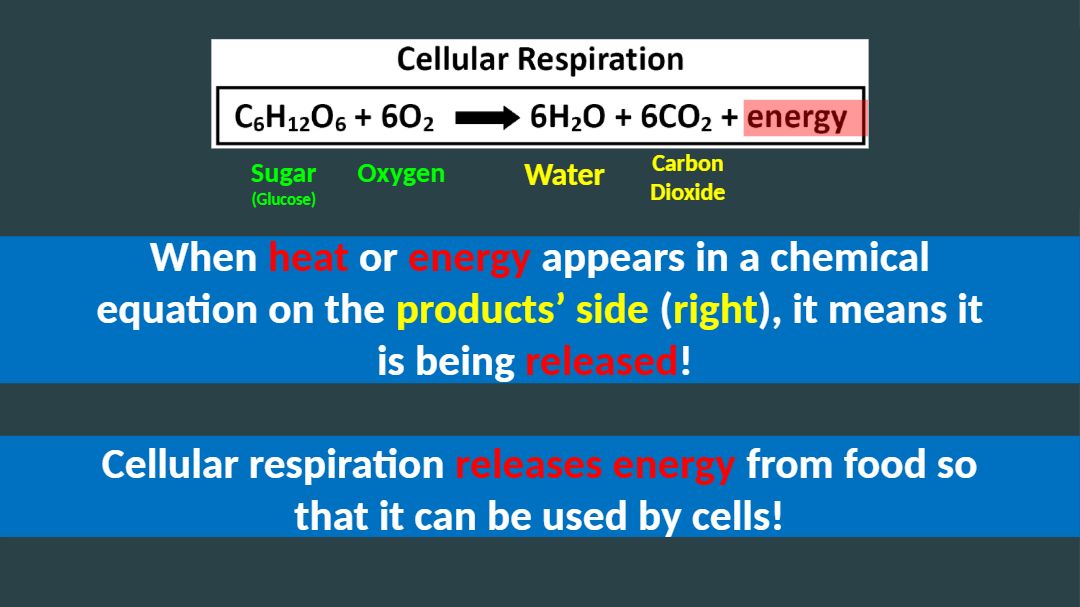 Cellular Respiration

$C_6H_{12}O_6 + 6O_2 \rightarrow 6H_2O + 6CO_2 +$ energy

Sugar (Glucose) Oxygen Water Carbon Dioxide

When heat or energy appears in a chemical equation on the products' side (right), it means it is being released!

Cellular respiration releases energy from food so that it can be used by cells!